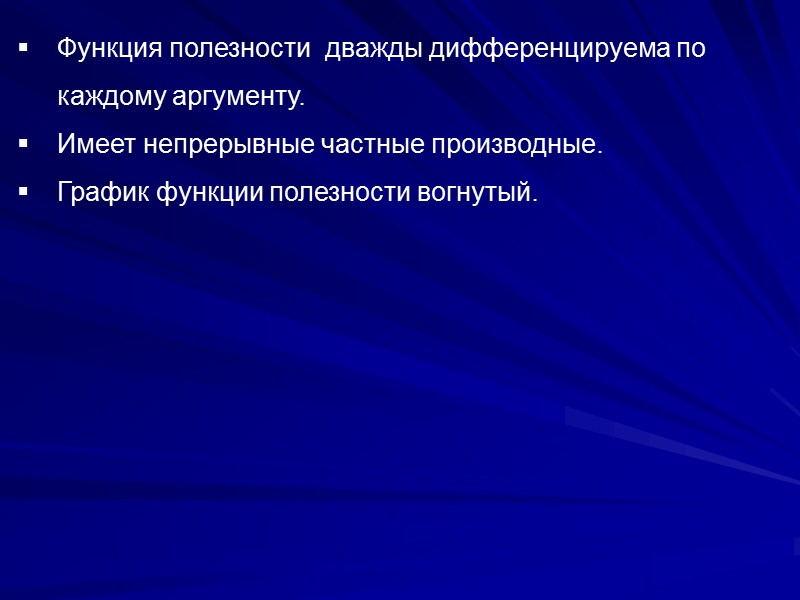 ▪ Функция полезности  дважды дифференцируема по каждому аргументу.

▪ Имеет непрерывные частные производные.

▪ График функции полезности вогнутый.